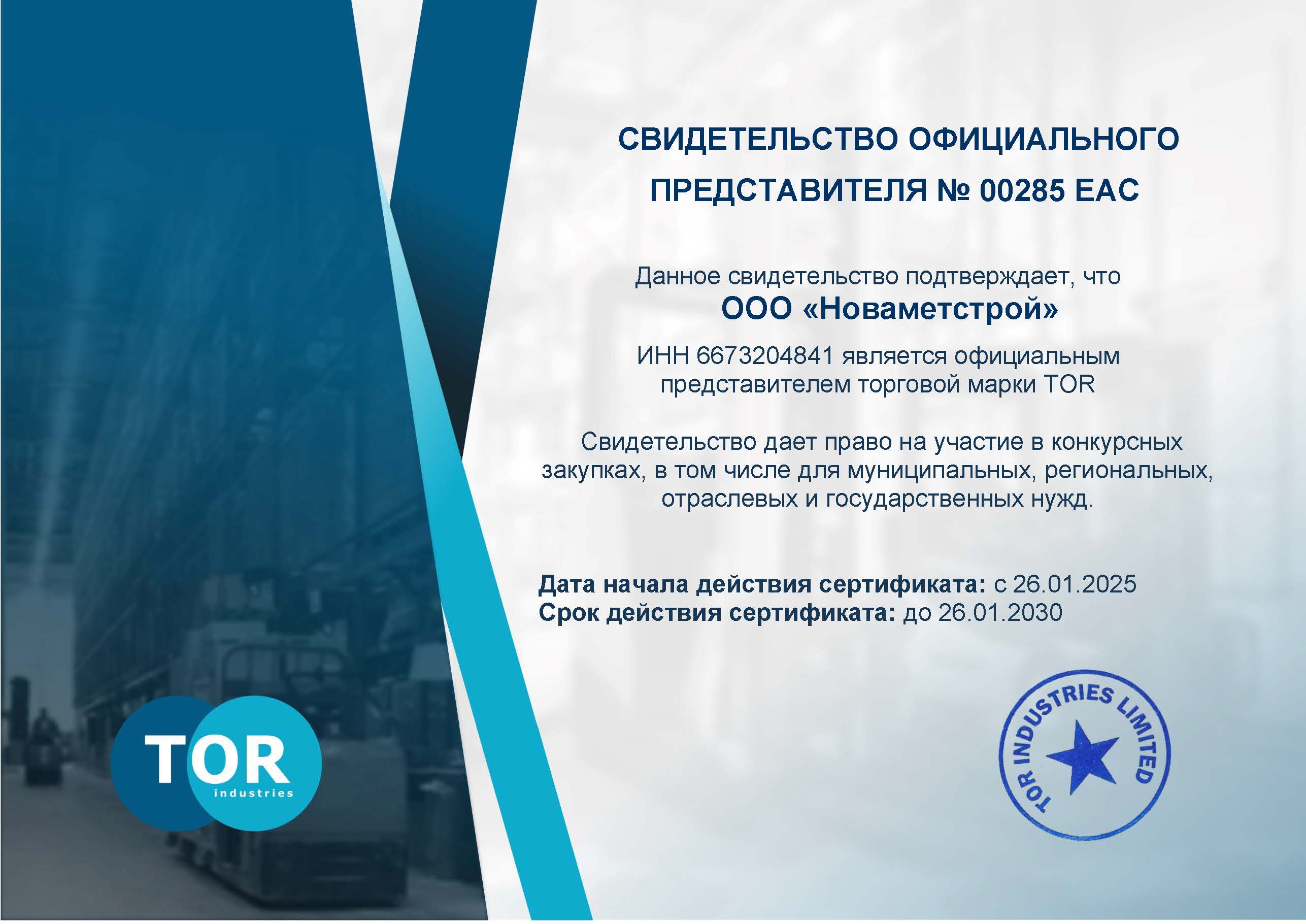 СВИДЕТЕЛЬСТВО ОФИЦИАЛЬНОГО ПРЕДСТАВИТЕЛЯ № 00285 ЕАС

Данное свидетельство подтверждает, что
ООО «Новаметстрой»
ИНН 6673204841 является официальным представителем торговой марки TOR

Свидетельство дает право на участие в конкурсных закупках, в том числе для муниципальных, региональных, отраслевых и государственных нужд.

Дата начала действия сертификата: с 26.01.2025
Срок действия сертификата: до 26.01.2030

TOR industries

TOR INDUSTRIES LIMITED